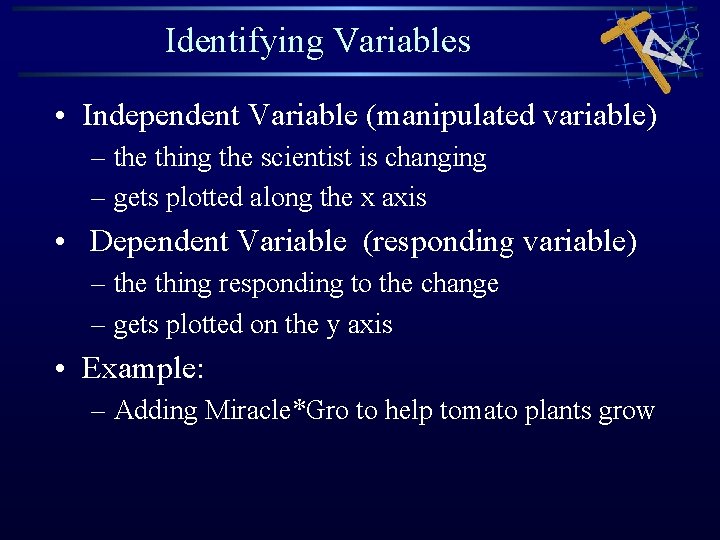 Identifying Variables

• Independent Variable (manipulated variable)
– the thing the scientist is changing
– gets plotted along the x axis

• Dependent Variable (responding variable)
– the thing responding to the change
– gets plotted on the y axis

• Example:
– Adding Miracle*Gro to help tomato plants grow